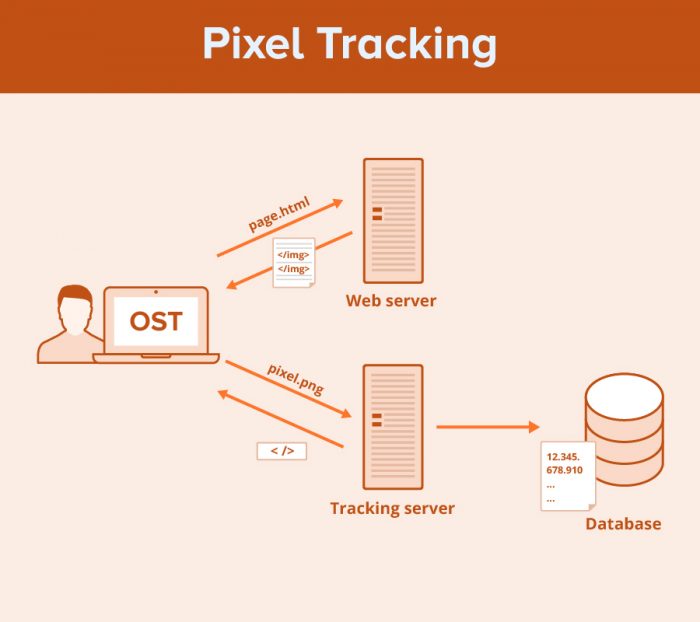 Pixel Tracking

page.html

</img>
</img>

Web server

OST

pixel.png

< />

Tracking server

12.345.
678.910
...
...

Database